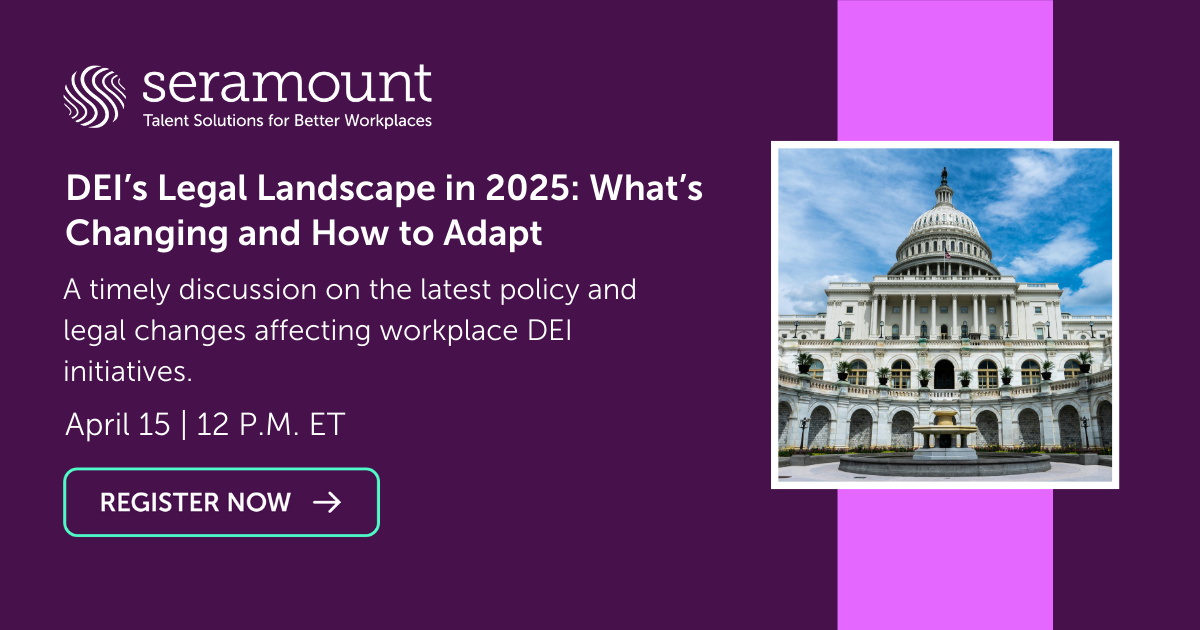 seramount
Talent Solutions for Better Workplaces

DEI's Legal Landscape in 2025: What's Changing and How to Adapt

A timely discussion on the latest policy and legal changes affecting workplace DEI initiatives.

April 15 | 12 P.M. ET

REGISTER NOW →